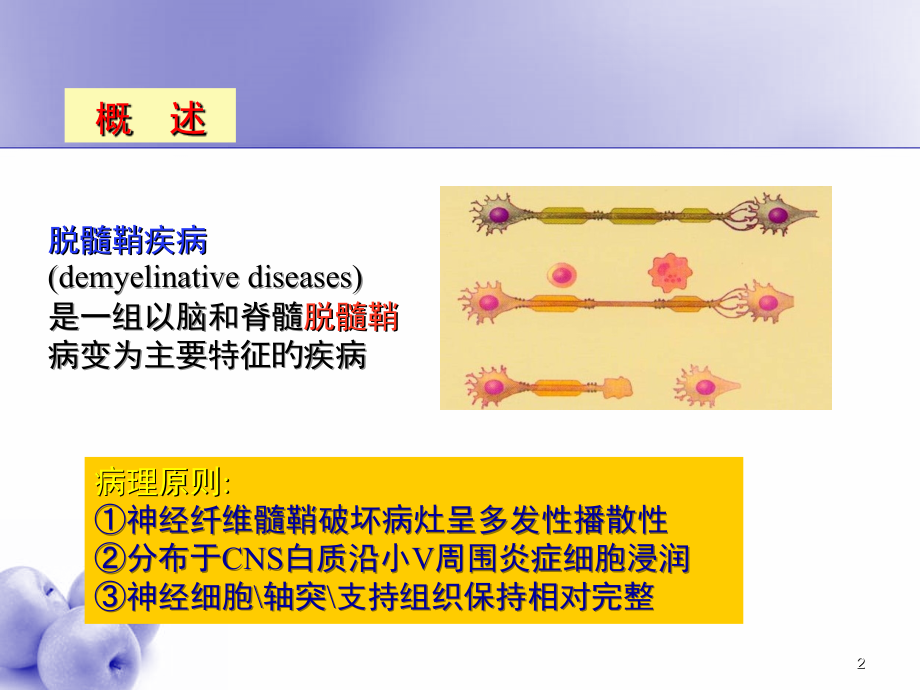 概 述

脱髓鞘疾病
(demyelinative diseases)
是一组以脑和脊髓脱髓鞘病变为主要特征的疾病

病理原则:
①神经纤维髓鞘破坏病灶呈多发性播散性
②分布于CNS白质沿小V周围炎症细胞浸润
③神经细胞\轴突\支持组织保持相对完整

2